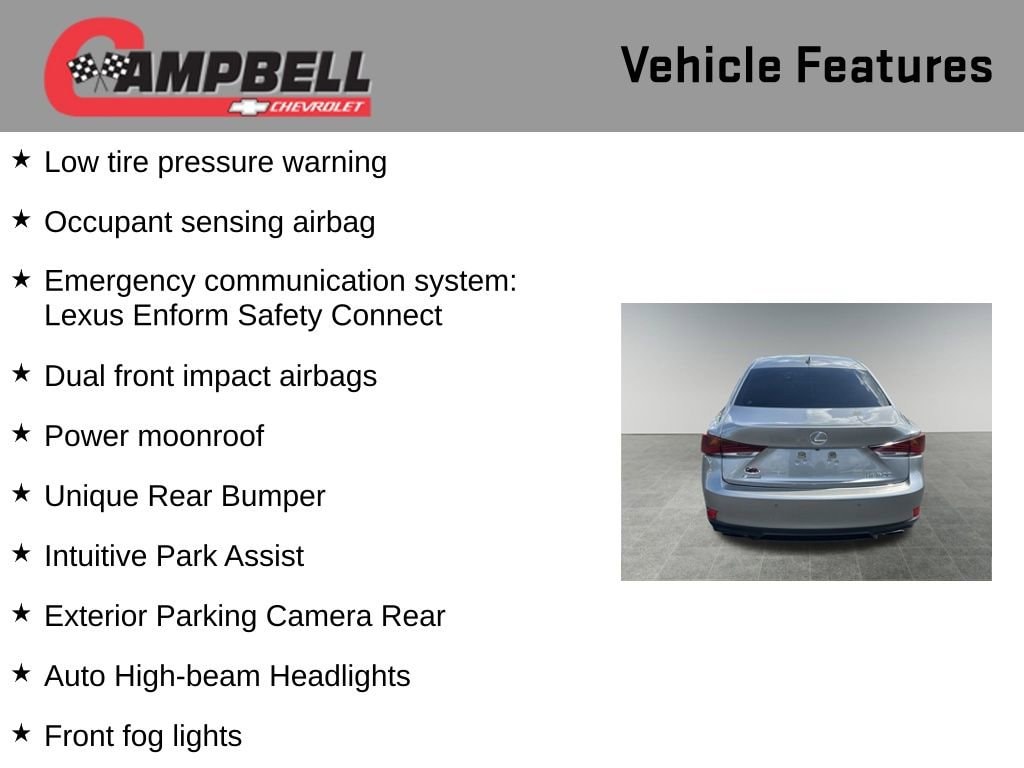 CAMPBELL
CHEVROLET

Vehicle Features

★ Low tire pressure warning

★ Occupant sensing airbag

★ Emergency communication system: Lexus Enform Safety Connect

★ Dual front impact airbags

★ Power moonroof

★ Unique Rear Bumper

★ Intuitive Park Assist

★ Exterior Parking Camera Rear

★ Auto High-beam Headlights

★ Front fog lights